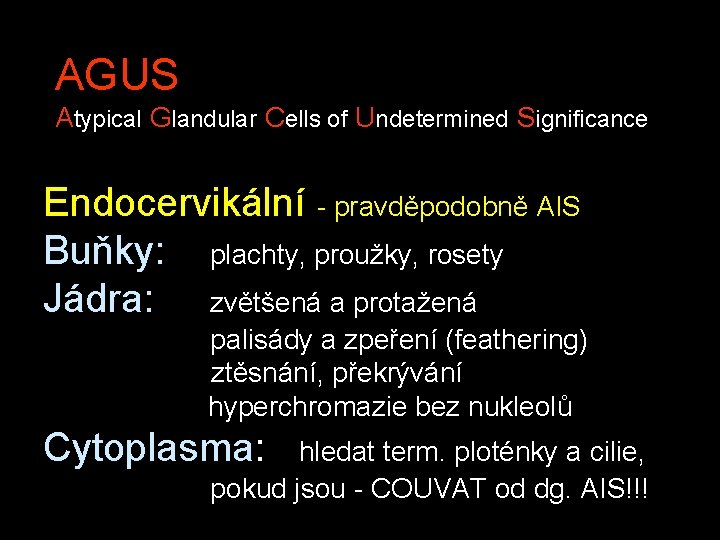 AGUS
Atypical Glandular Cells of Undetermined Significance

Endocervikální - pravděpodobně AIS
Buňky: plachty, proužky, rosety
Jádra: zvětšená a protažená
palisády a zpeření (feathering)
ztěsnání, překrývání
hyperchromazie bez nukleolů
Cytoplasma: hledat term. ploténky a cilie, pokud jsou - COUVAT od dg. AIS!!!